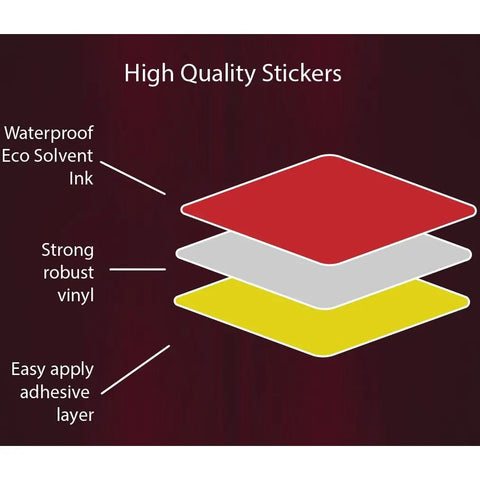 High Quality Stickers

Waterproof Eco Solvent Ink

Strong robust vinyl

Easy apply adhesive layer